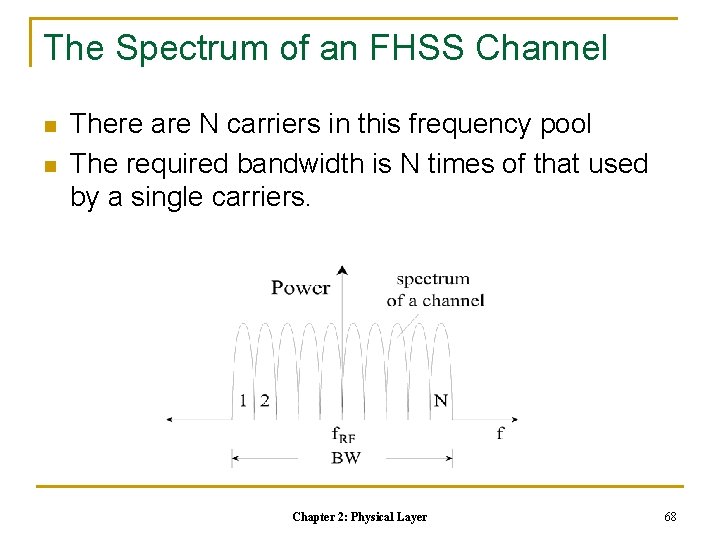 The Spectrum of an FHSS Channel

There are N carriers in this frequency pool

The required bandwidth is N times of that used by a single carriers.

Power

spectrum of a channel

1 2

N

$f_{RF}$

f

BW

Chapter 2: Physical Layer

68